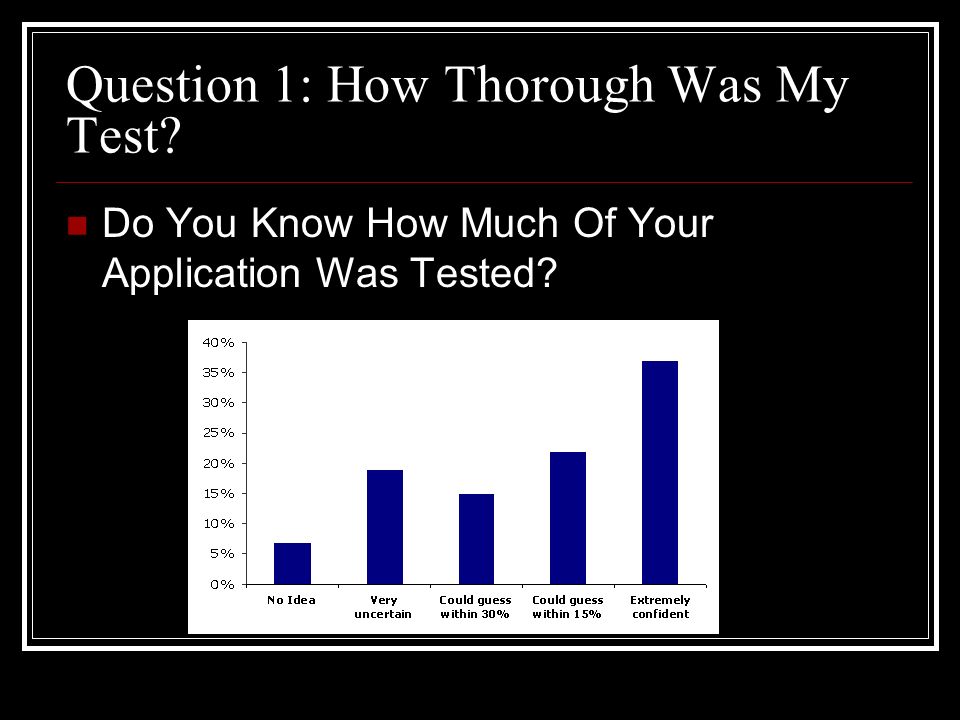 Question 1: How Thorough Was My Test?

Do You Know How Much Of Your Application Was Tested?

40%
35%
30%
25%
20%
15%
10%
5%
0%

No Idea
Very uncertain
Could guess within 30%
Could guess within 15%
Extremely confident